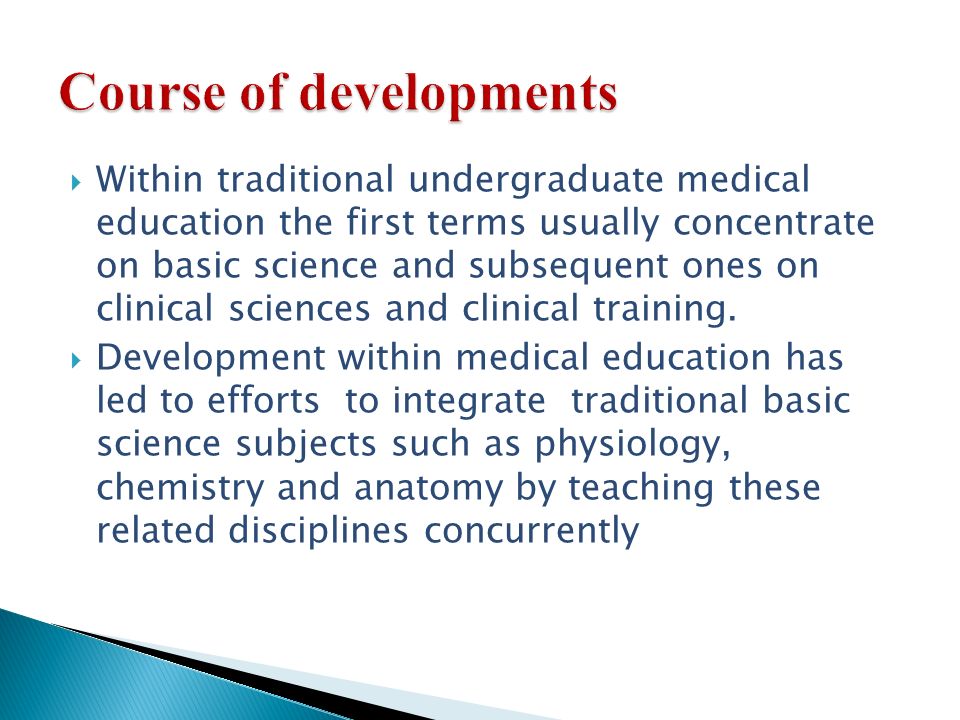 Course of developments

Within traditional undergraduate medical education the first terms usually concentrate on basic science and subsequent ones on clinical sciences and clinical training.

Development within medical education has led to efforts to integrate traditional basic science subjects such as physiology, chemistry and anatomy by teaching these related disciplines concurrently